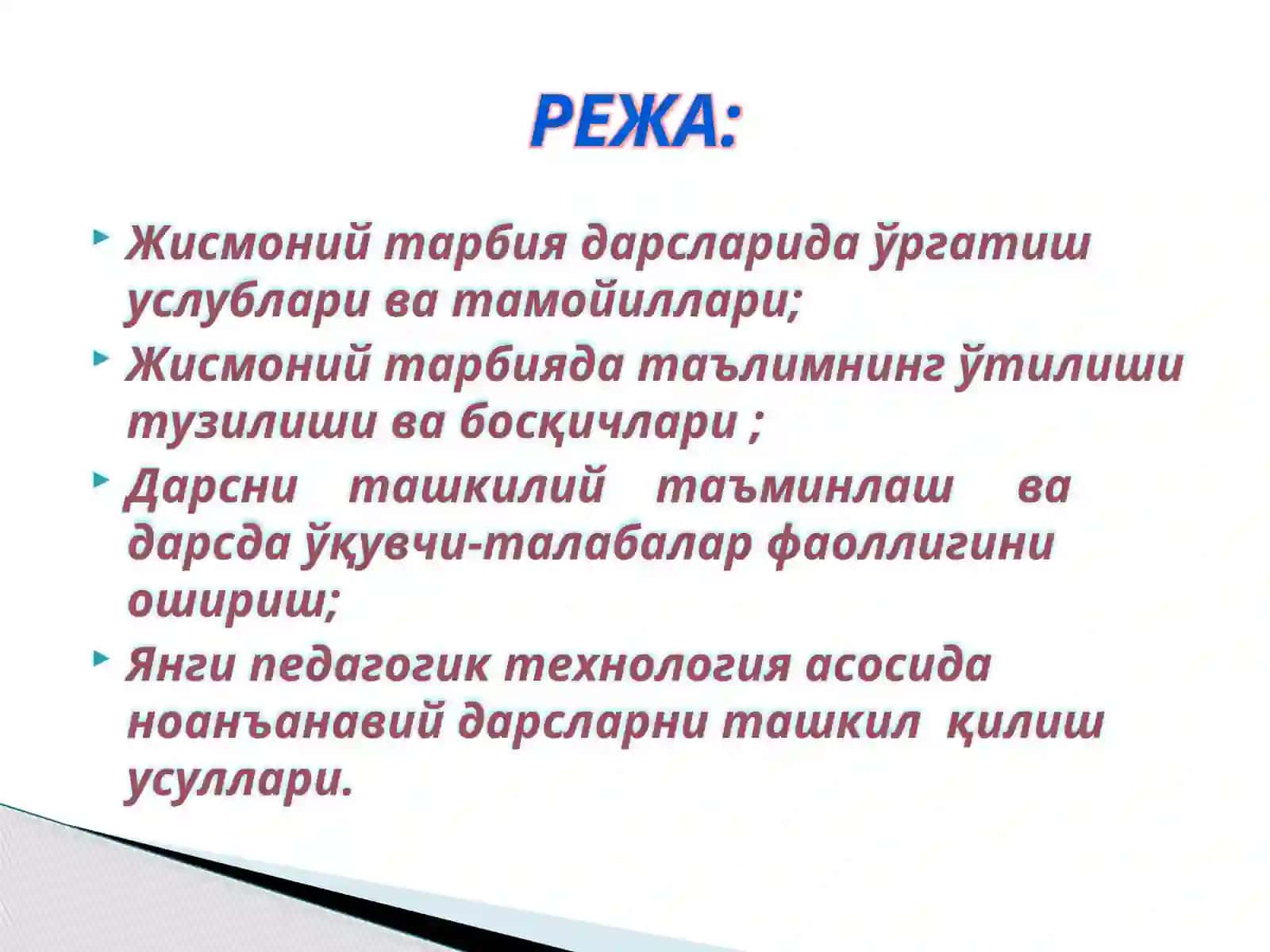 РЕЖА:

Жисмоний тарбия дарсларида ўргатиш услублари ва тамойиллари;

Жисмоний тарбияда таълимнинг ўтилиши тузилиши ва босқичлари ;

Дарсни ташкилий таъминлаш ва дарсда ўқувчи-талабалар фаоллигини ошириш;

Янги педагогик технология асосида ноанъанавий дарсларни ташкил қилиш усуллари.